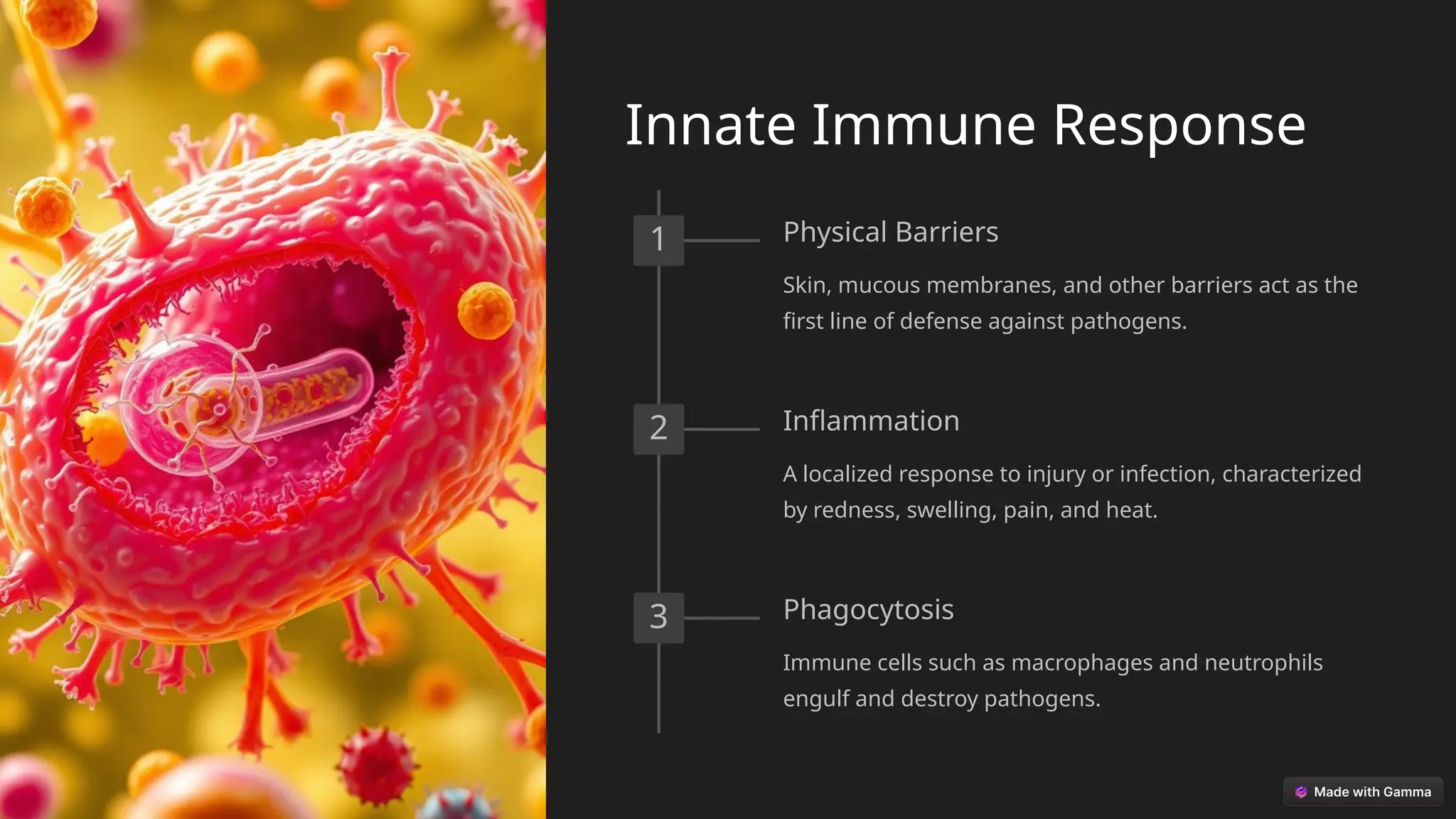 Innate Immune Response

1

Physical Barriers

Skin, mucous membranes, and other barriers act as the first line of defense against pathogens.

2

Inflammation

A localized response to injury or infection, characterized by redness, swelling, pain, and heat.

3

Phagocytosis

Immune cells such as macrophages and neutrophils engulf and destroy pathogens.

Made with Gamma